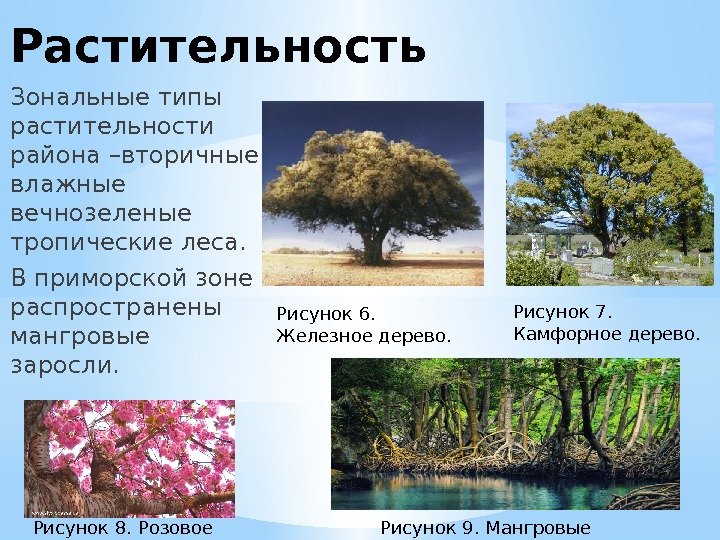 Растительность

Зональные типы растительности района –вторичные влажные вечнозеленые тропические леса.

В приморской зоне распространены мангровые заросли.

Рисунок 6. Железное дерево.

Рисунок 7. Камфорное дерево.

Рисунок 8. Розовое

Рисунок 9. Мангровые